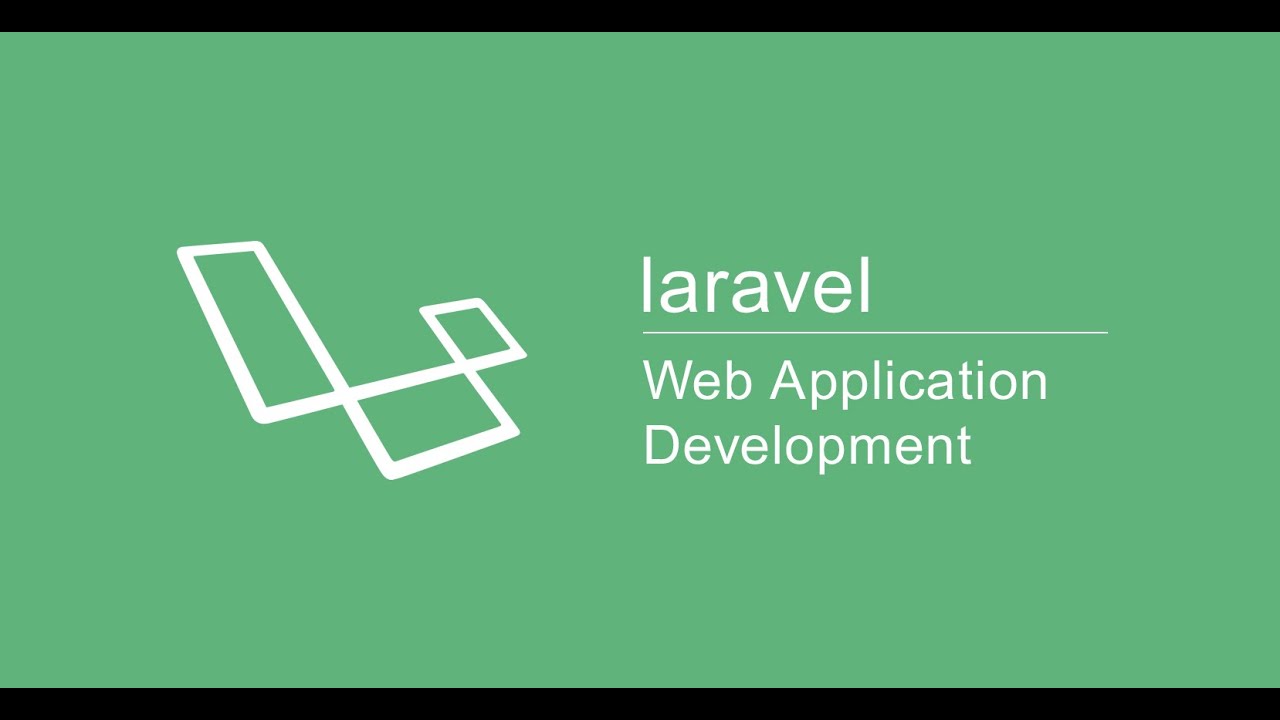 laravel

Web Application Development